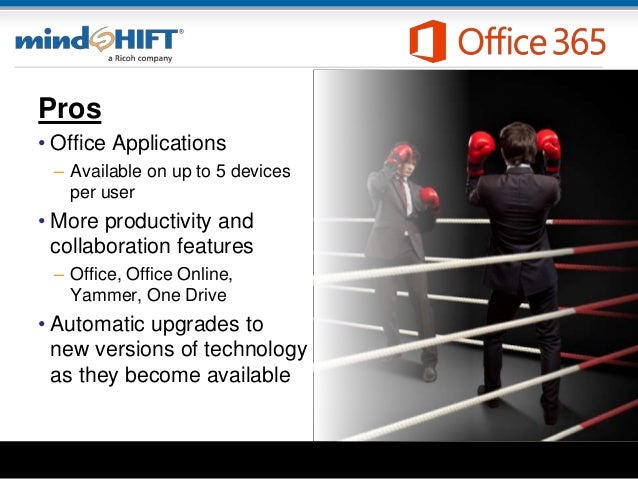 mindSHIFT®
a Ricoh company

Office 365

Pros

• Office Applications
– Available on up to 5 devices per user
• More productivity and collaboration features
– Office, Office Online, Yammer, One Drive
• Automatic upgrades to new versions of technology as they become available